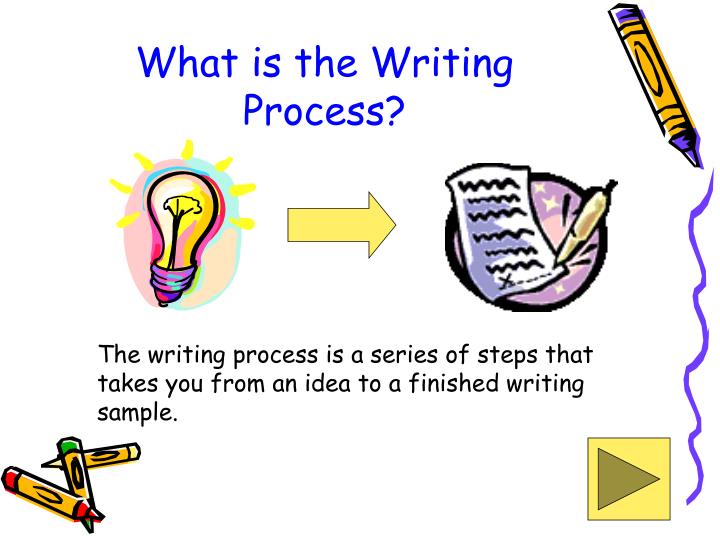 What is the Writing Process?

The writing process is a series of steps that takes you from an idea to a finished writing sample.